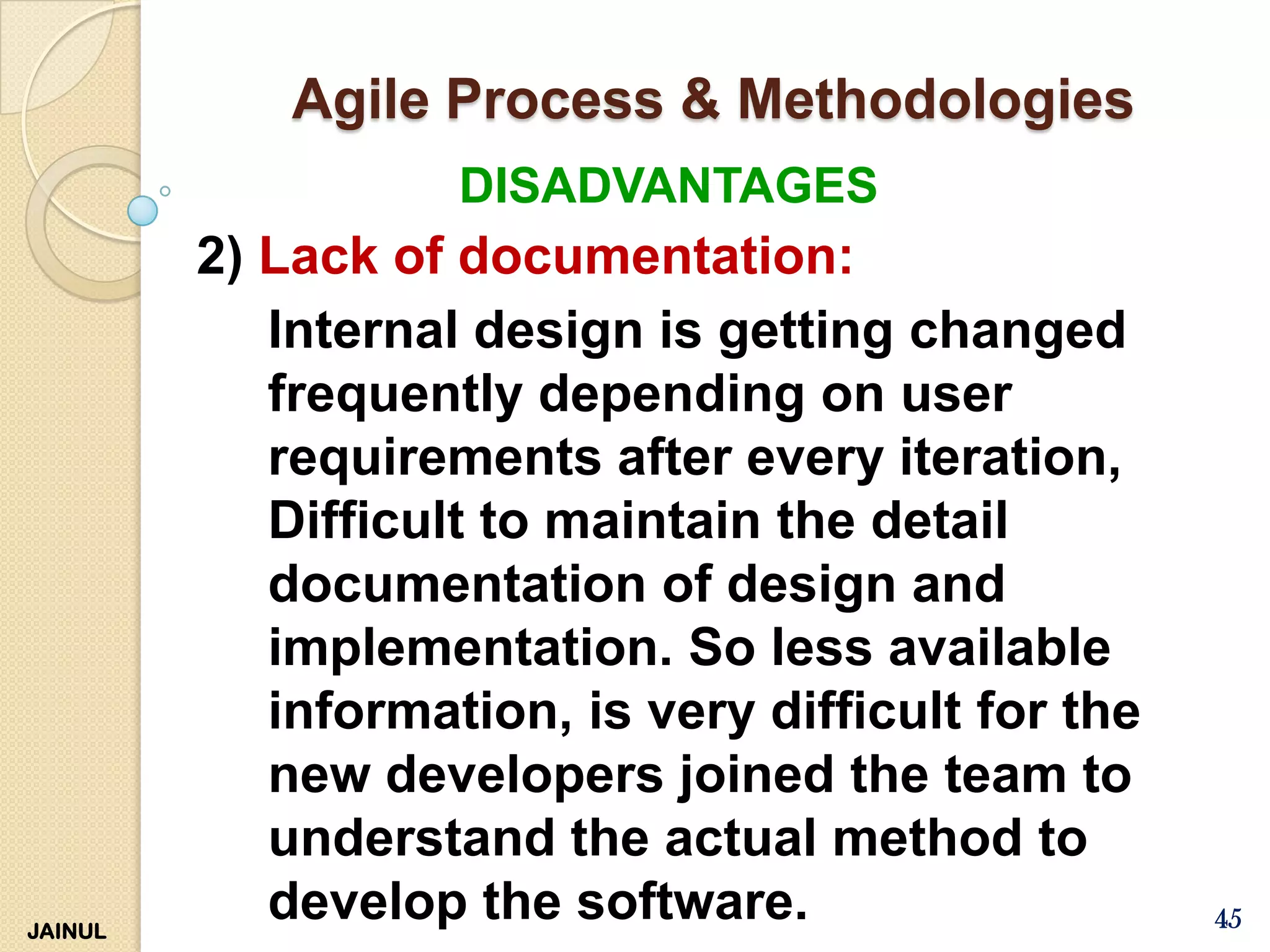 Agile Process & Methodologies

DISADVANTAGES

2) Lack of documentation:

Internal design is getting changed frequently depending on user requirements after every iteration, Difficult to maintain the detail documentation of design and implementation. So less available information, is very difficult for the new developers joined the team to understand the actual method to develop the software.

JAINUL

45